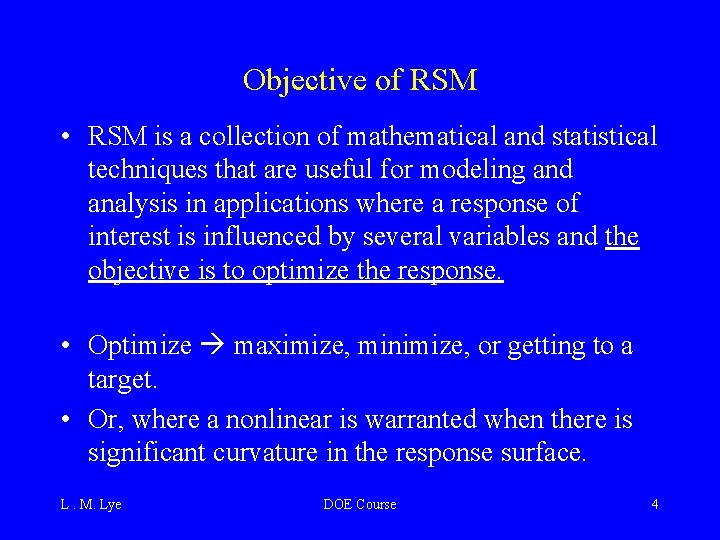 Objective of RSM

• RSM is a collection of mathematical and statistical techniques that are useful for modeling and analysis in applications where a response of interest is influenced by several variables and the objective is to optimize the response.

• Optimize → maximize, minimize, or getting to a target.

• Or, where a nonlinear is warranted when there is significant curvature in the response surface.

L . M. Lye DOE Course 4